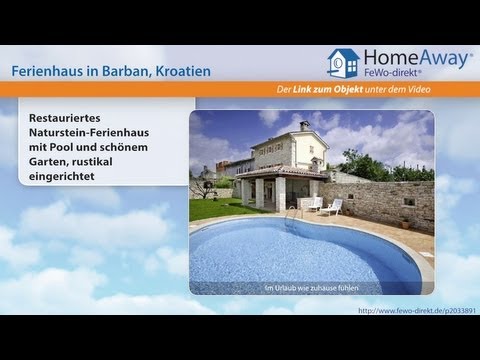 Ferienhaus in Barban, Kroatien

HomeAway®
FeWo-direkt®

Der Link zum Objekt unter dem Video

Restauriertes Naturstein-Ferienhaus mit Pool und schönem Garten, rustikal eingerichtet

Im Urlaub wie zuhause fühlen

http://www.fewo-direkt.de/p2033891